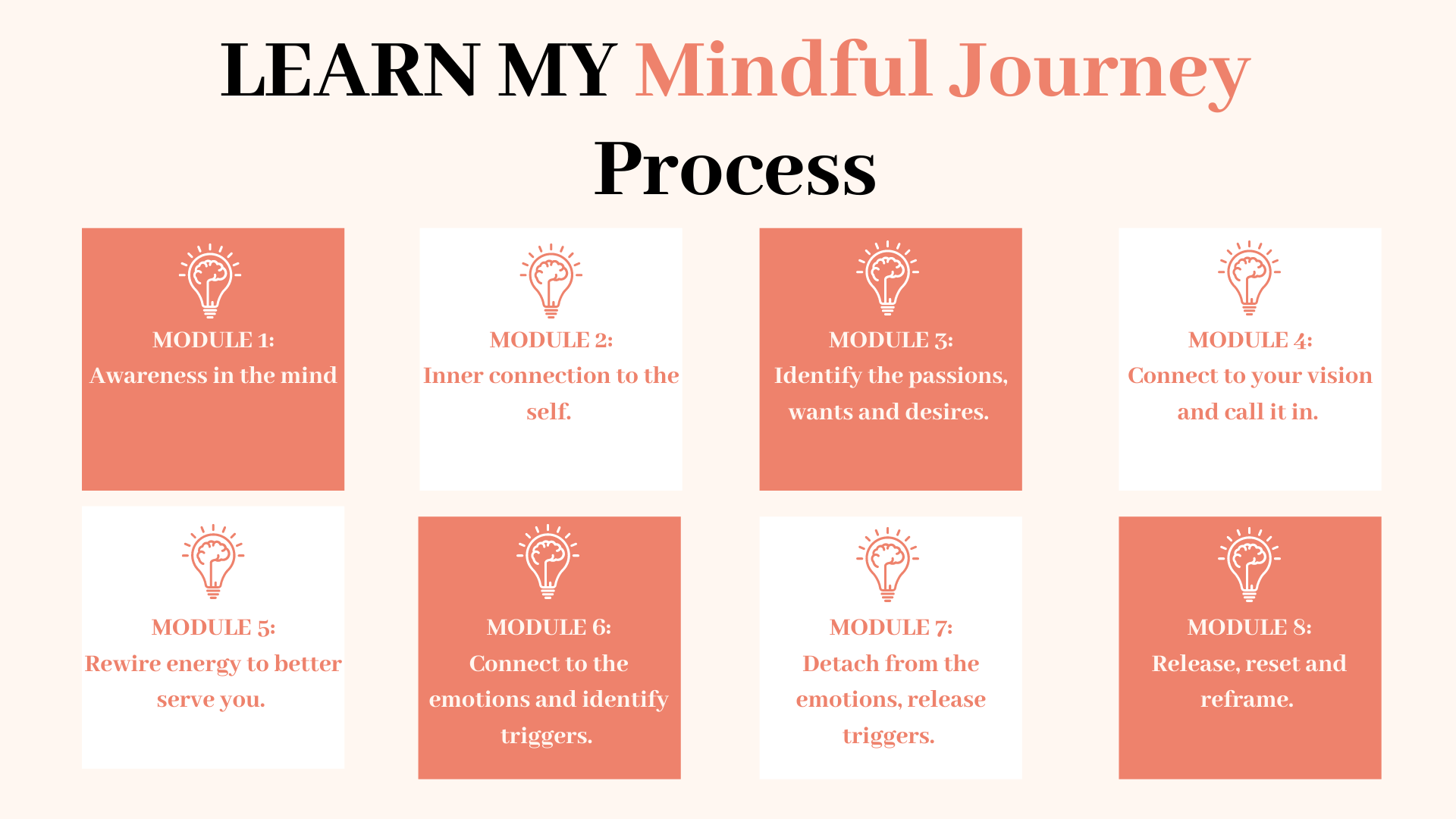 LEARN MY Mindful Journey Process

MODULE 1:
Awareness in the mind

MODULE 2:
Inner connection to the self.

MODULE 3:
Identify the passions, wants and desires.

MODULE 4:
Connect to your vision and call it in.

MODULE 5:
Rewire energy to better serve you.

MODULE 6:
Connect to the emotions and identify triggers.

MODULE 7:
Detach from the emotions, release triggers.

MODULE 8:
Release, reset and reframe.